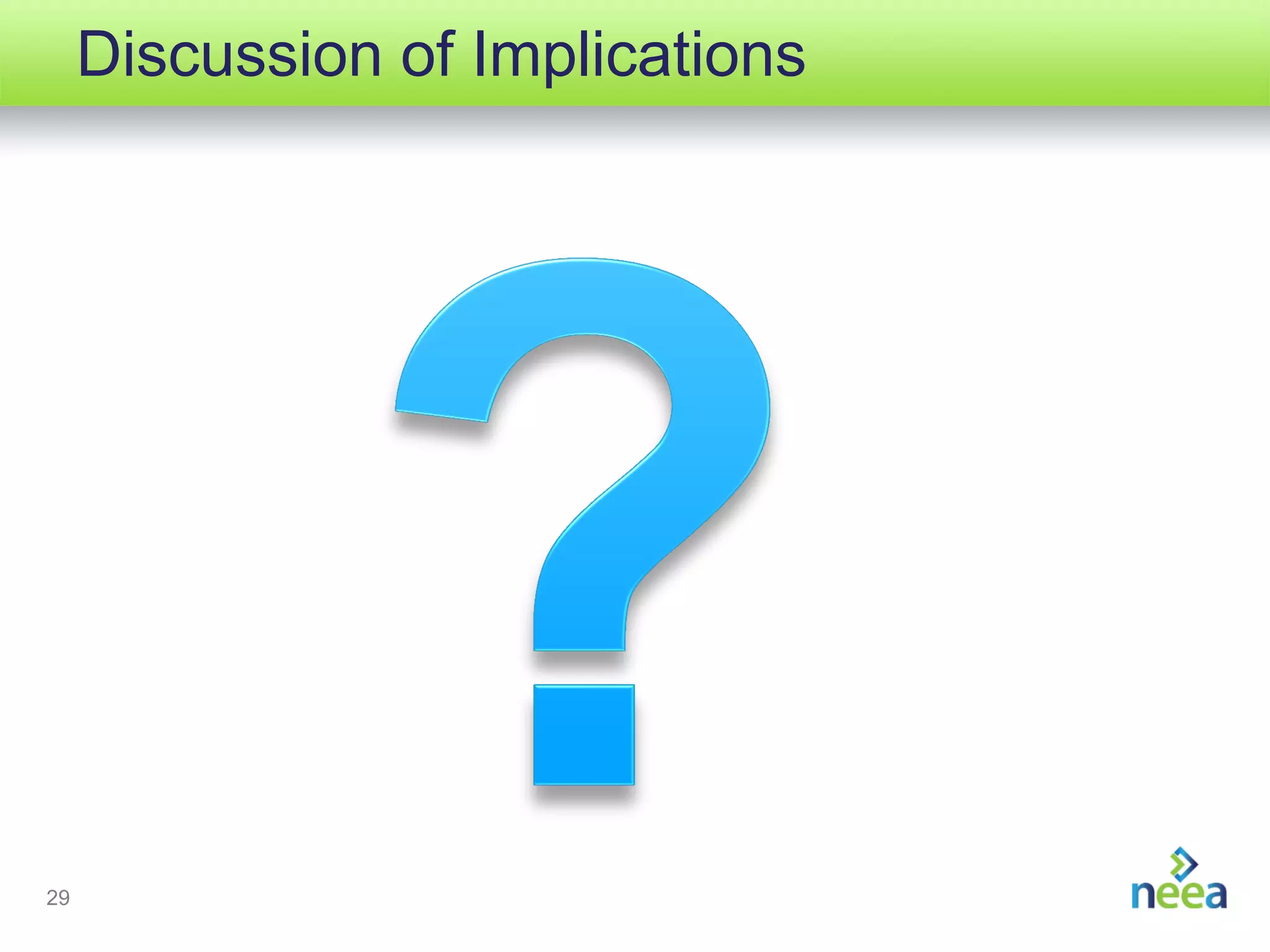 Discussion of Implications

?

29

neea